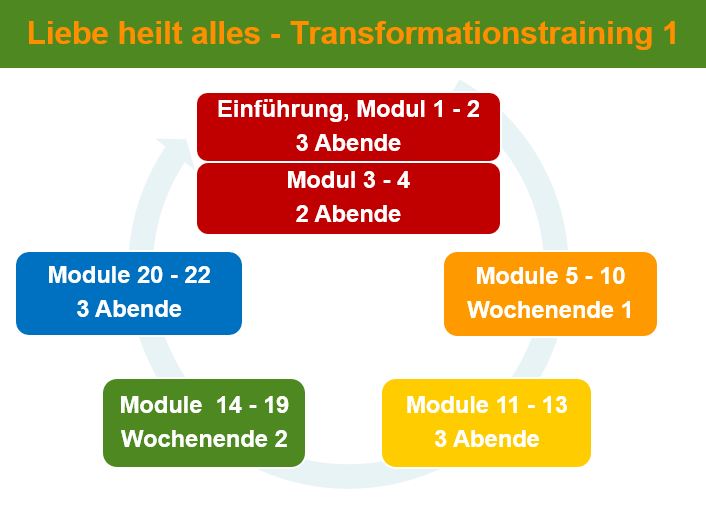 Liebe heilt alles - Transformationstraining 1

Einführung, Modul 1 - 2
3 Abende

Modul 3 - 4
2 Abende

Module 5 - 10
Wochenende 1

Module 11 - 13
3 Abende

Module 14 - 19
Wochenende 2

Module 20 - 22
3 Abende